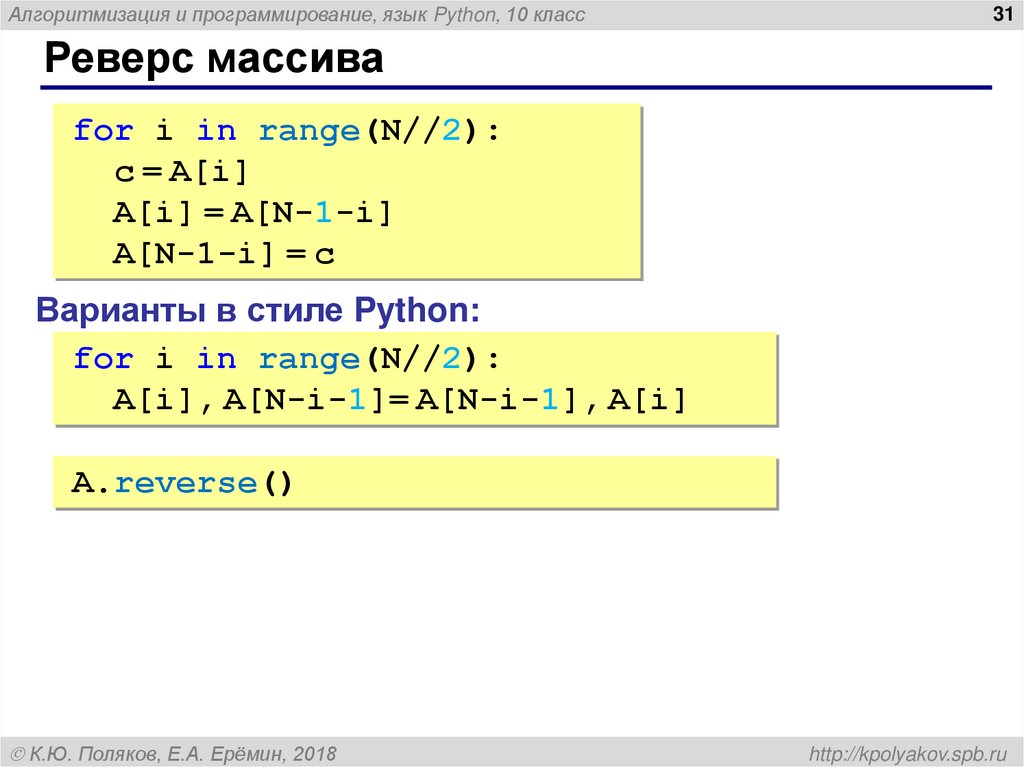 Алгоритмизация и программирование, язык Python, 10 класс

31

Реверс массива

for i in range(N//2):
  c = A[i]
  A[i] = A[N-1-i]
  A[N-1-i] = c

Варианты в стиле Python:

for i in range(N//2):
  A[i],A[N-i-1]= A[N-i-1],A[i]

A.reverse()

© К.Ю. Поляков, Е.А. Ерёмин, 2018

http://kpolyakov.spb.ru